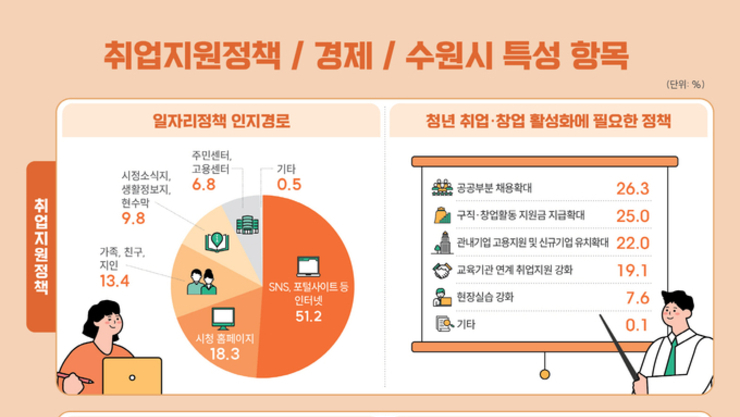 취업지원정책 / 경제 / 수원시 특성 항목

(단위: %)

취업지원정책

일자리정책 인지경로

주민센터, 고용센터
6.8

기타
0.5

시정소식지, 생활정보지, 현수막
9.8

가족, 친구, 지인
13.4

SNS, 포털사이트 등 인터넷
51.2

시청 홈페이지
18.3

청년 취업·창업 활성화에 필요한 정책

| | |
|---|---|
| 공공부분 채용확대 | 26.3 |
| 구직·창업활동 지원금 지급확대 | 25.0 |
| 관내기업 고용지원 및 신규기업 유치확대 | 22.0 |
| 교육기관 연계 취업지원 강화 | 19.1 |
| 현장실습 강화 | 7.6 |
| 기타 | 0.1 |